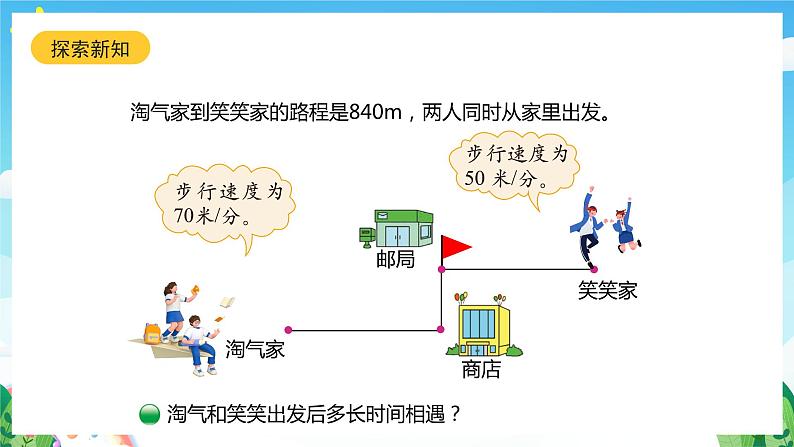 探索新知

淘气家到笑笑家的路程是840m，两人同时从家里出发。

步行速度为70米/分。

步行速度为50 米/分。

邮局

笑笑家

淘气家

商店

淘气和笑笑出发后多长时间相遇？